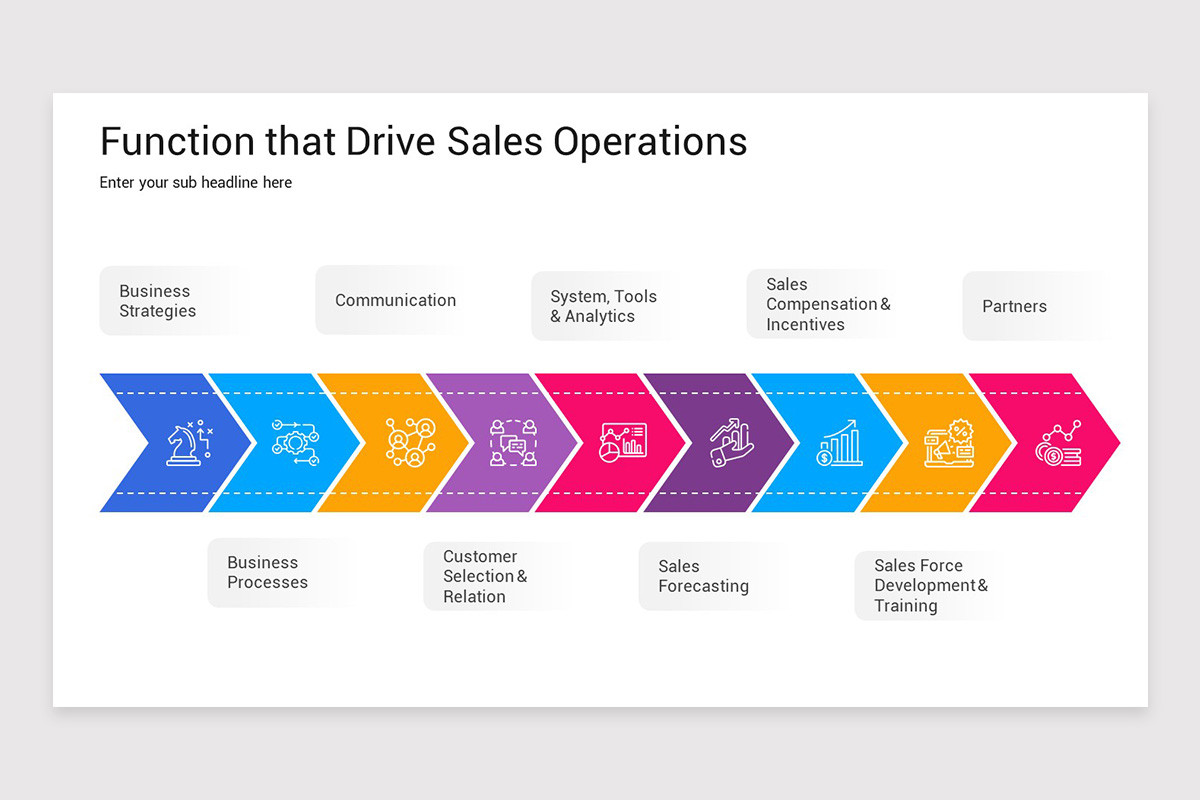 Function that Drive Sales Operations

Enter your sub headline here

Business Strategies

Communication

System, Tools & Analytics

Sales Compensation & Incentives

Partners

Business Processes

Customer Selection & Relation

Sales Forecasting

Sales Force Development & Training